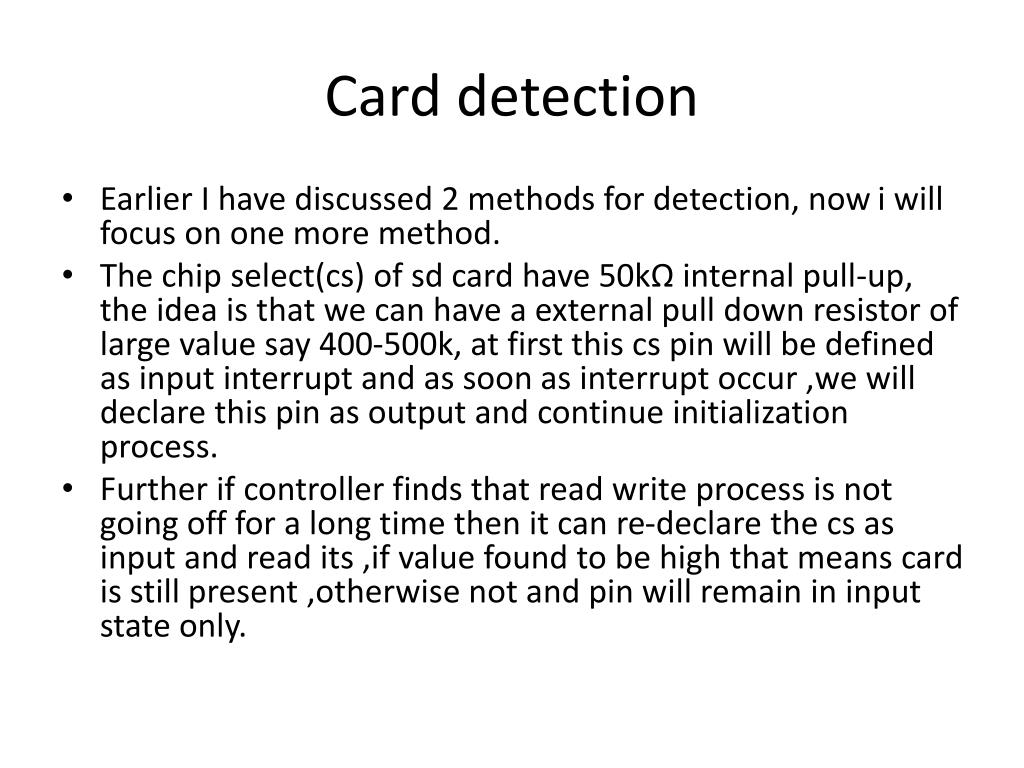 Card detection

• Earlier I have discussed 2 methods for detection, now i will focus on one more method.
• The chip select(cs) of sd card have 50kΩ internal pull-up, the idea is that we can have a external pull down resistor of large value say 400-500k, at first this cs pin will be defined as input interrupt and as soon as interrupt occur ,we will declare this pin as output and continue initialization process.
• Further if controller finds that read write process is not going off for a long time then it can re-declare the cs as input and read its ,if value found to be high that means card is still present ,otherwise not and pin will remain in input state only.